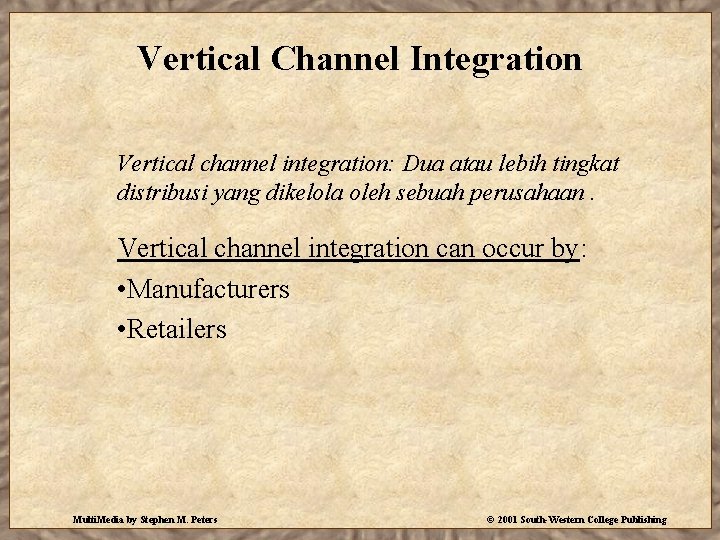 Vertical Channel Integration

Vertical channel integration: Dua atau lebih tingkat distribusi yang dikelola oleh sebuah perusahaan .

Vertical channel integration can occur by:

•Manufacturers

•Retailers

MultiMedia by Stephen M. Peters

© 2001 South-Western College Publishing